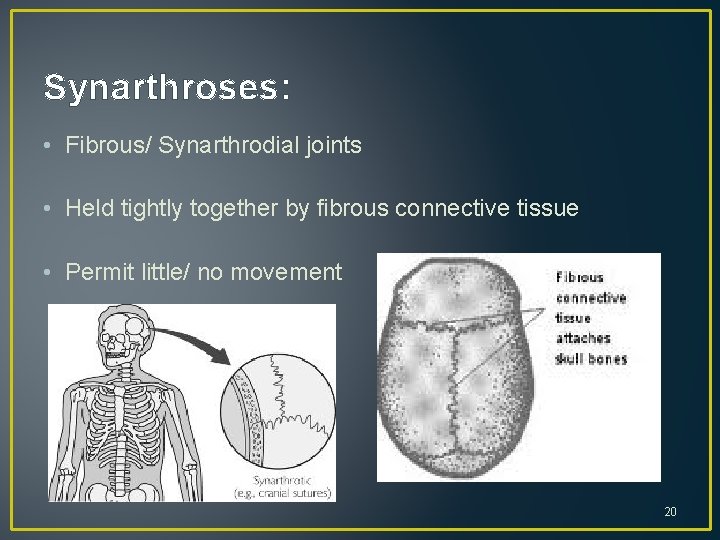 Synarthroses:

• Fibrous/ Synarthrodial joints

• Held tightly together by fibrous connective tissue

• Permit little/ no movement

Synarthrotic (e.g., cranial sutures)

Fibrous connective tissue attaches skull bones

20